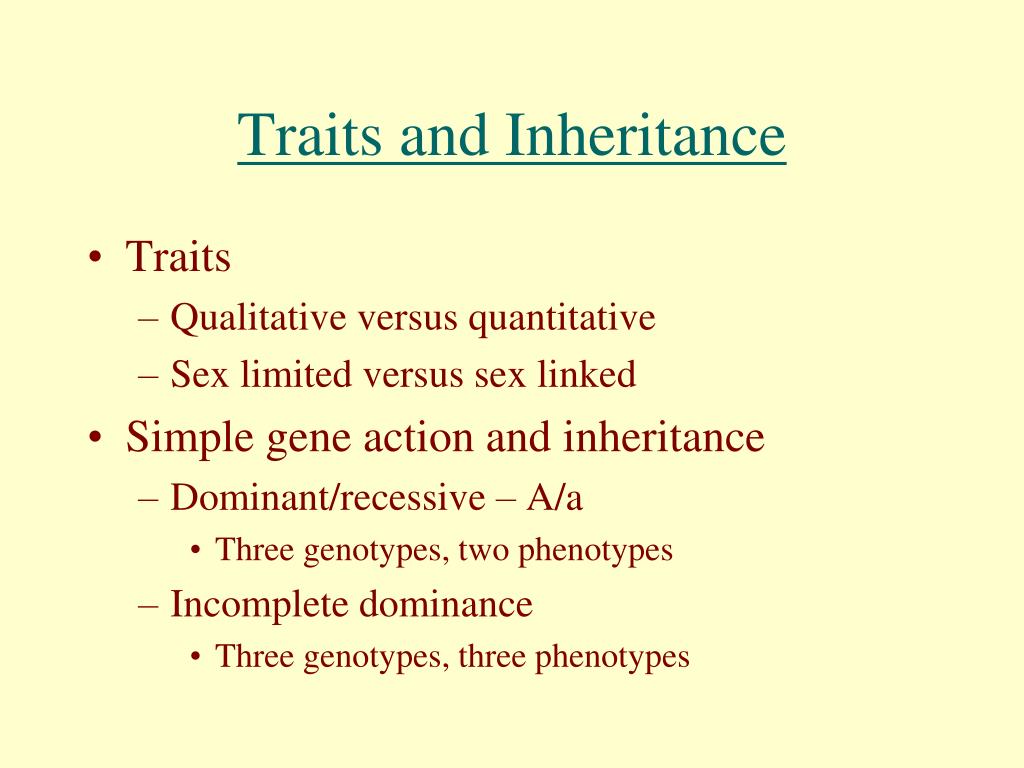 Traits and Inheritance

• Traits
– Qualitative versus quantitative
– Sex limited versus sex linked
• Simple gene action and inheritance
– Dominant/recessive – A/a
• Three genotypes, two phenotypes
– Incomplete dominance
• Three genotypes, three phenotypes